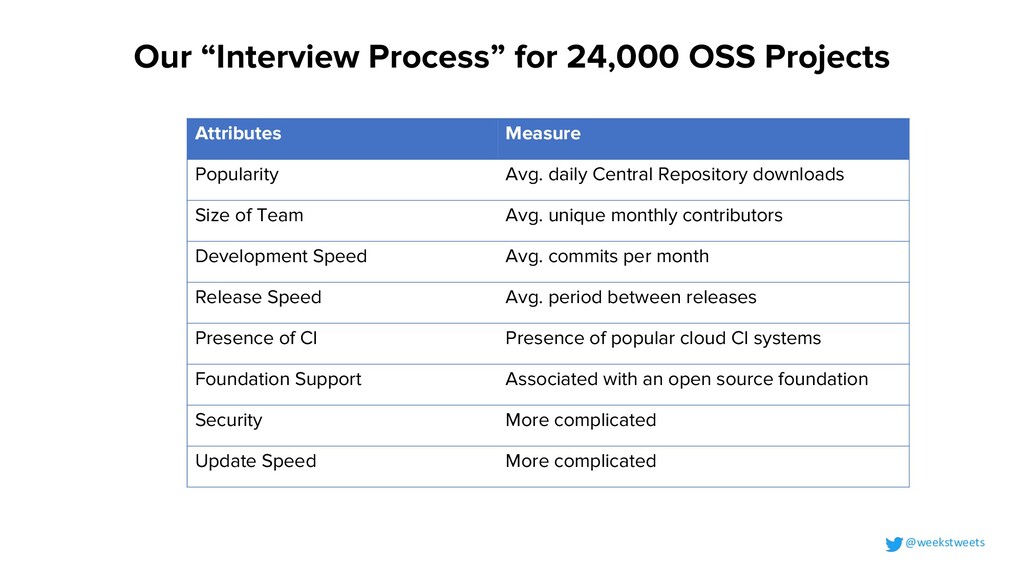 Our “Interview Process” for 24,000 OSS Projects

| Attributes | Measure |
|---|---|
| Popularity | Avg. daily Central Repository downloads |
| Size of Team | Avg. unique monthly contributors |
| Development Speed | Avg. commits per month |
| Release Speed | Avg. period between releases |
| Presence of CI | Presence of popular cloud CI systems |
| Foundation Support | Associated with an open source foundation |
| Security | More complicated |
| Update Speed | More complicated |

@weekstweets